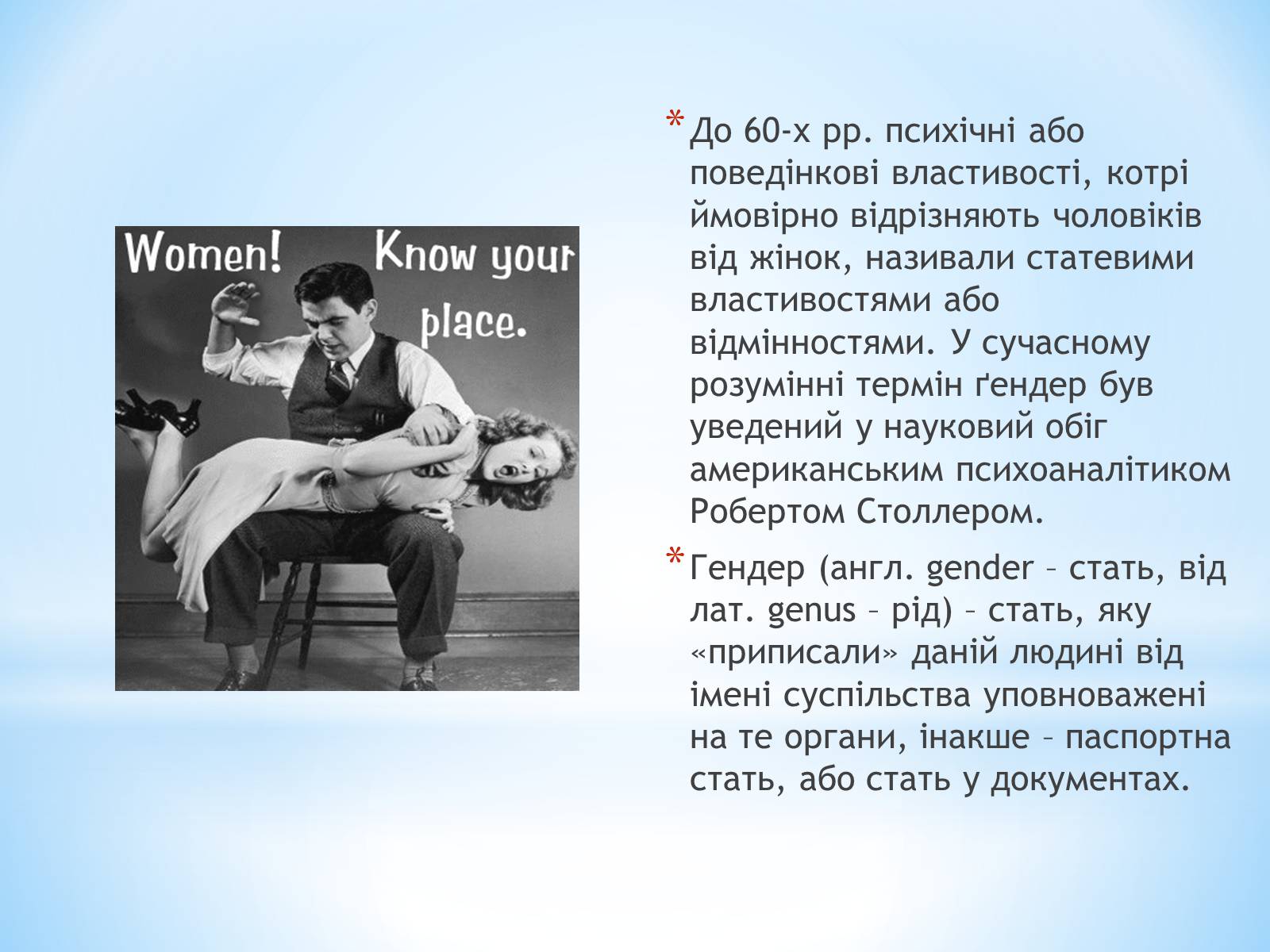 Women! Know your place.

* До 60-х рр. психічні або поведінкові властивості, котрі ймовірно відрізняють чоловіків від жінок, називали статевими властивостями або відмінностями. У сучасному розумінні термін ґендер був уведений у науковий обіг американським психоаналітиком Робертом Столлером.

* Гендер (англ. gender – стать, від лат. genus – рід) – стать, яку «приписали» даній людині від імені суспільства уповноважені на те органи, інакше – паспортна стать, або стать у документах.